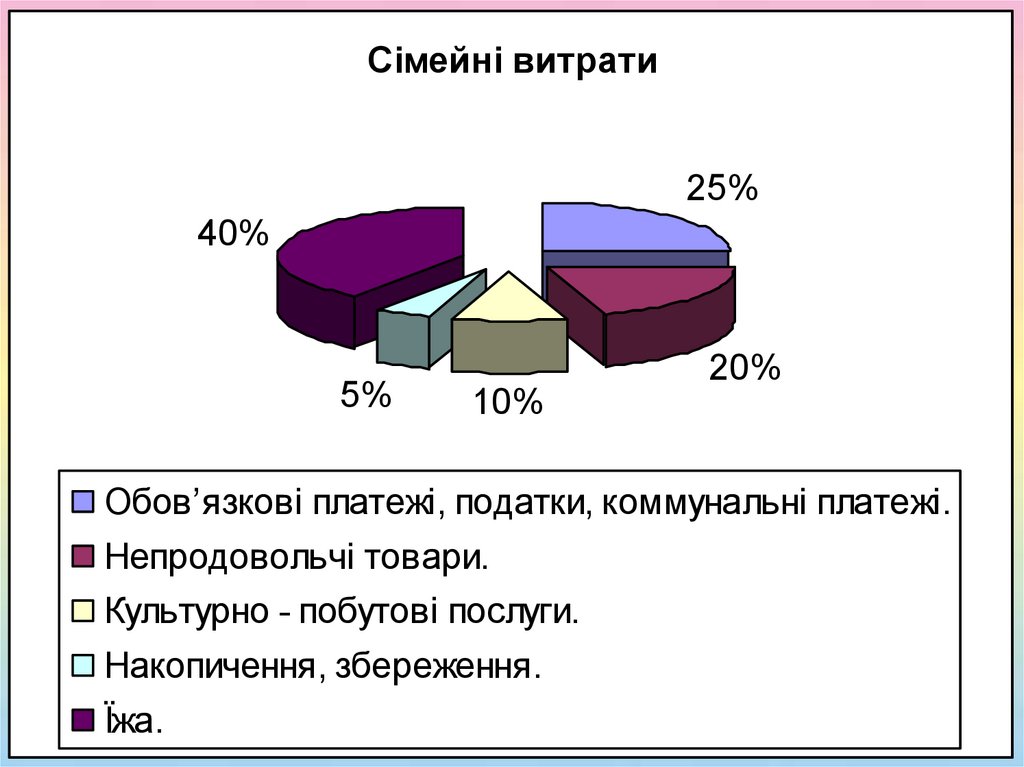 Сімейні витрати

25%

40%

20%

5%

10%

Обов’язкові платежі, податки, коммунальні платежі.
Непродовольчі товари.
Культурно - побутові послуги.
Накопичення, збереження.
Їжа.